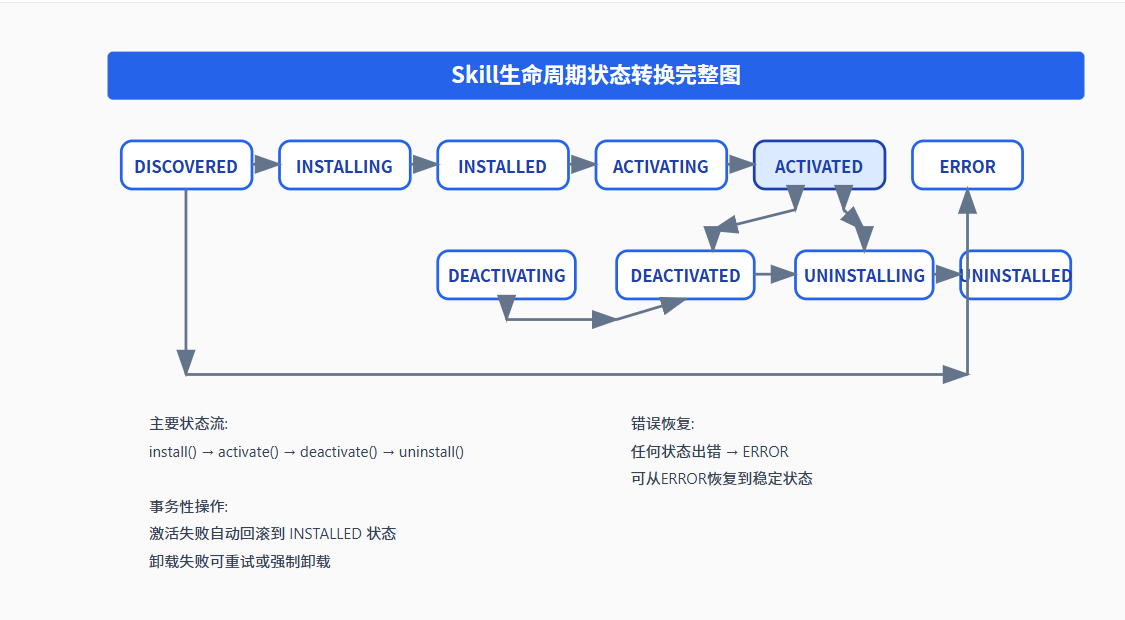 Skill生命周期状态转换完整图

DISCOVERED

INSTALLING

INSTALLED

ACTIVATING

ACTIVATED

ERROR

DEACTIVATING

DEACTIVATED

UNINSTALLING

UNINSTALLED

主要状态流:
install() → activate() → deactivate() → uninstall()

事务性操作:
激活失败自动回滚到 INSTALLED 状态
卸载失败可重试或强制卸载

错误恢复:
任何状态出错 → ERROR
可从ERROR恢复到稳定状态